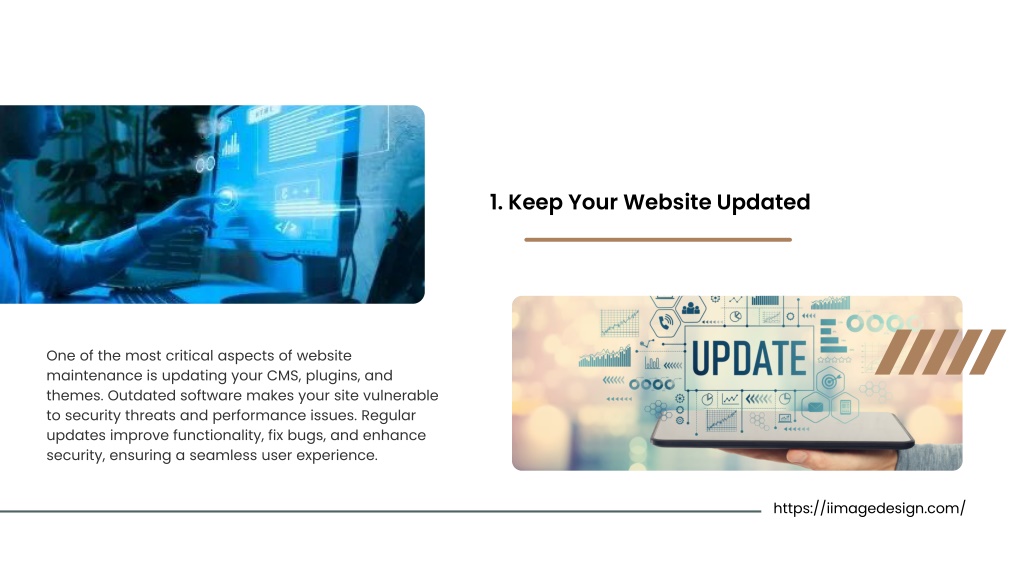 1. Keep Your Website Updated

UPDATE

One of the most critical aspects of website maintenance is updating your CMS, plugins, and themes. Outdated software makes your site vulnerable to security threats and performance issues. Regular updates improve functionality, fix bugs, and enhance security, ensuring a seamless user experience.

https://iimagedesign.com/